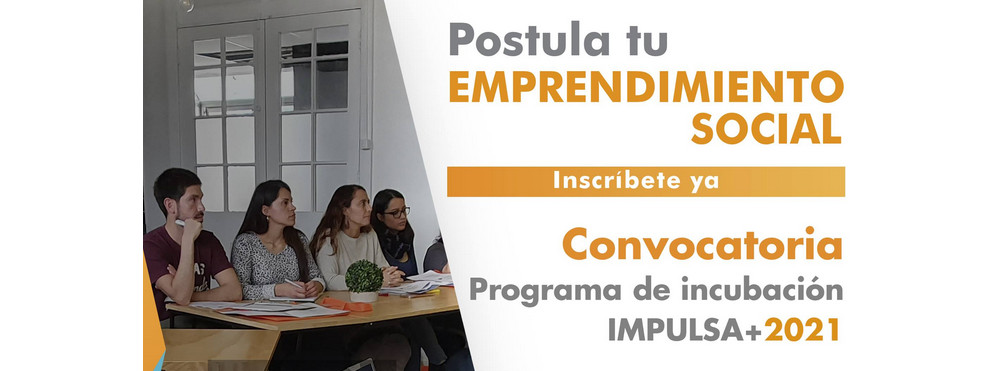 Postula tu EMPRENDIMIENTO SOCIAL

Inscríbete ya

Convocatoria
Programa de incubación
IMPULSA+2021